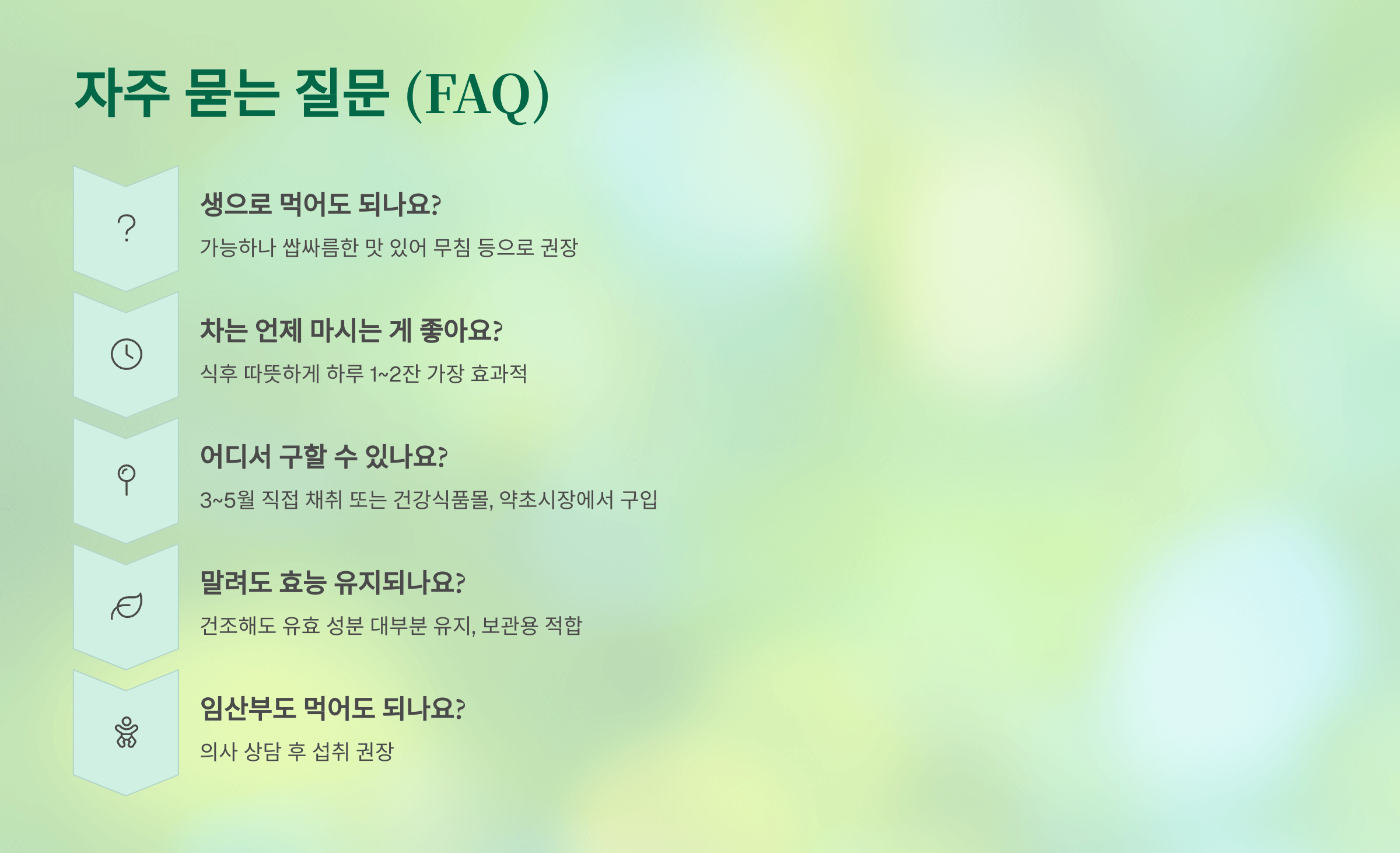 자주 묻는 질문 (FAQ)

생으로 먹어도 되나요?

가능하나 쌉싸름한 맛 있어 무침 등으로 권장

차는 언제 마시는 게 좋아요?

식후 따뜻하게 하루 1~2잔 가장 효과적

어디서 구할 수 있나요?

3~5월 직접 채취 또는 건강식품몰, 약초시장에서 구입

말려도 효능 유지되나요?

건조해도 유효 성분 대부분 유지, 보관용 적합

임산부도 먹어도 되나요?

의사 상담 후 섭취 권장